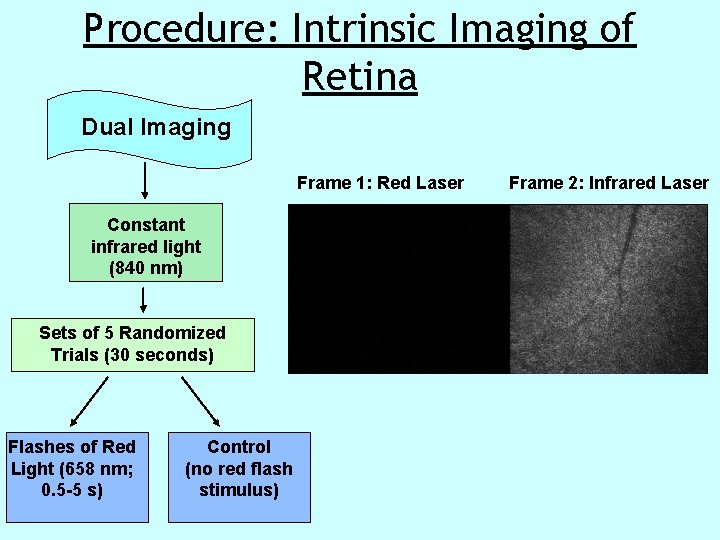 Procedure: Intrinsic Imaging of Retina

Dual Imaging

Constant infrared light (840 nm)

Sets of 5 Randomized Trials (30 seconds)

Flashes of Red Light (658 nm; 0.5-5 s)

Control (no red flash stimulus)

Frame 1: Red Laser

Frame 2: Infrared Laser